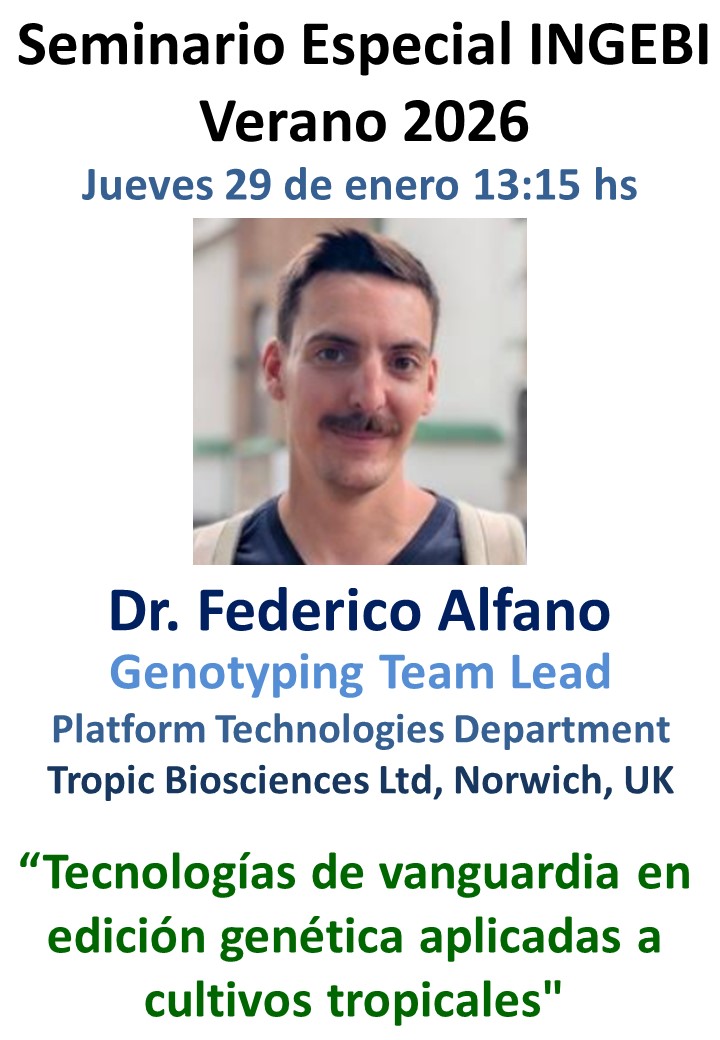 Seminario Especial INGEBI
Verano 2026
Jueves 29 de enero 13:15 hs

Dr. Federico Alfano
Genotyping Team Lead
Platform Technologies Department
Tropic Biosciences Ltd, Norwich, UK

“Tecnologías de vanguardia en edición genética aplicadas a cultivos tropicales"